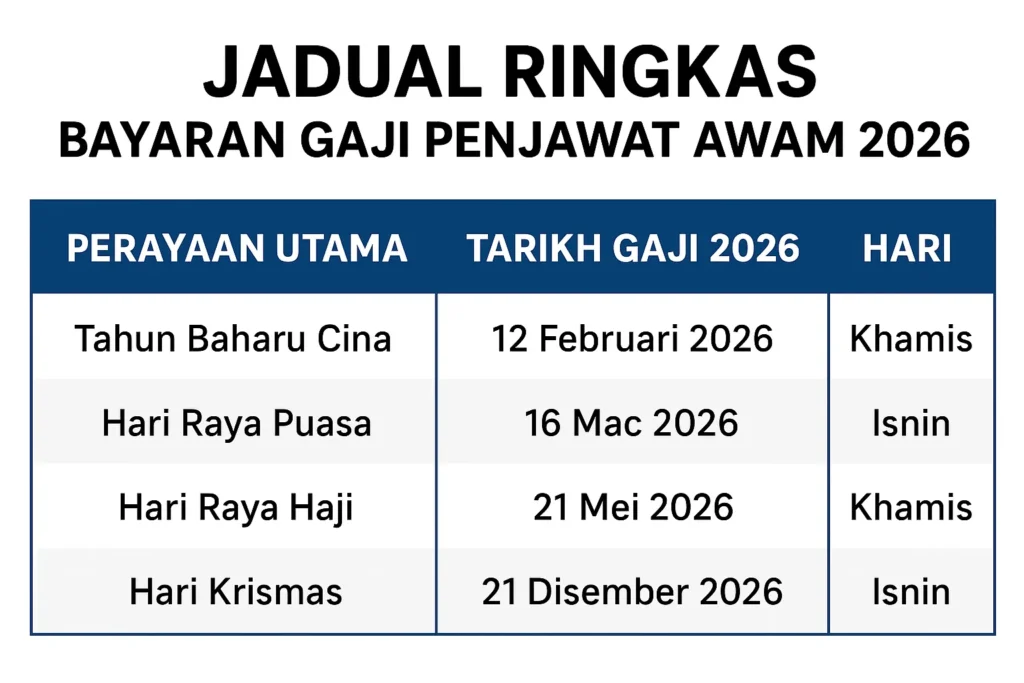 JADUAL RINGKAS
BAYARAN GAJI PENJAWAT AWAM 2026

| PERAYAAN UTAMA | TARIKH GAJI 2026 | HARI |
|---|---|---|
| Tahun Baharu Cina | 12 Februari 2026 | Khamis |
| Hari Raya Puasa | 16 Mac 2026 | Isnin |
| Hari Raya Haji | 21 Mei 2026 | Khamis |
| Hari Krismas | 21 Disember 2026 | Isnin |